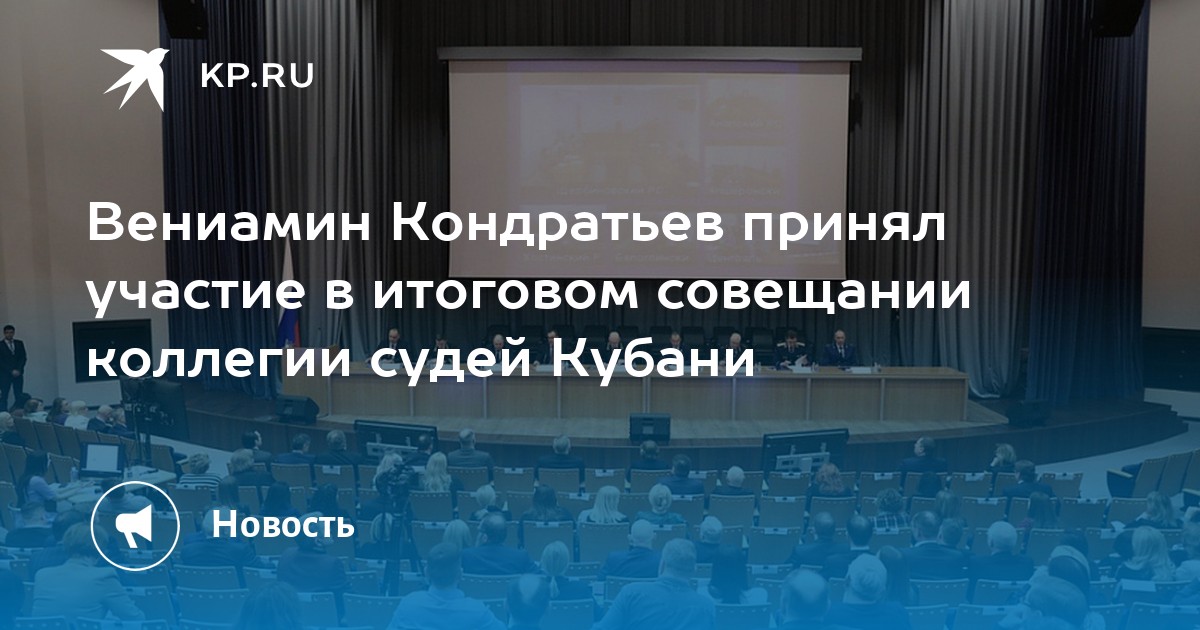 KP.RU

Вениамин Кондратьев принял участие в итоговом совещании коллегии судей Кубани

Новость